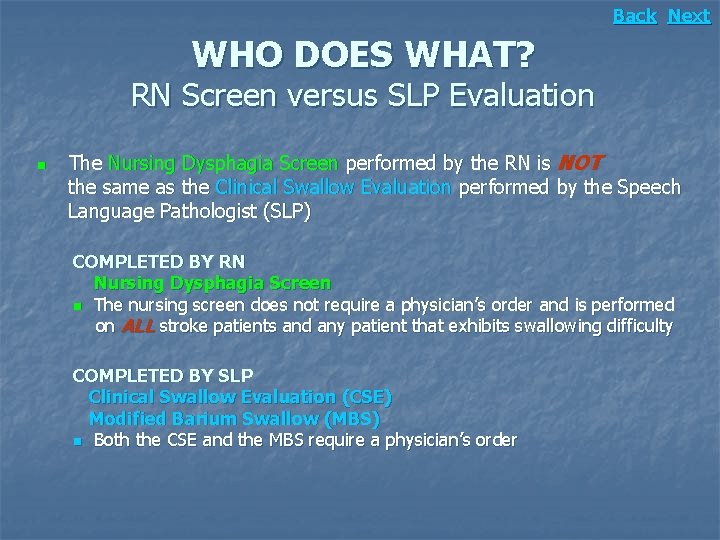 Back Next

WHO DOES WHAT?
RN Screen versus SLP Evaluation

The Nursing Dysphagia Screen performed by the RN is NOT the same as the Clinical Swallow Evaluation performed by the Speech Language Pathologist (SLP)

COMPLETED BY RN
Nursing Dysphagia Screen
The nursing screen does not require a physician's order and is performed on ALL stroke patients and any patient that exhibits swallowing difficulty

COMPLETED BY SLP
Clinical Swallow Evaluation (CSE)
Modified Barium Swallow (MBS)
Both the CSE and the MBS require a physician's order